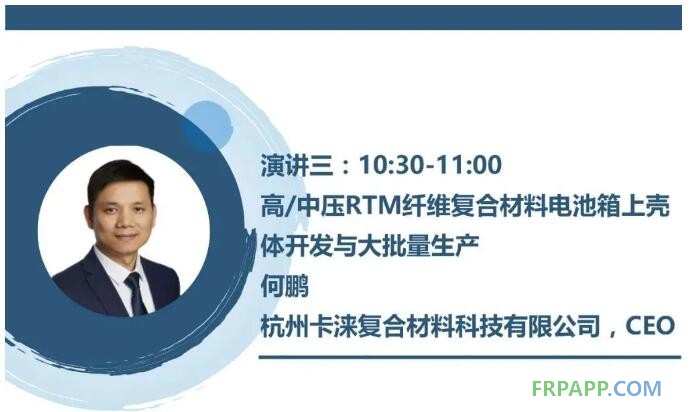 演讲三：10:30-11:00
高/中压RTM纤维复合材料电池箱上壳体开发与大批量生产
何鹏
杭州卡涞复合材料科技有限公司，CEO

FRPAPP.COM